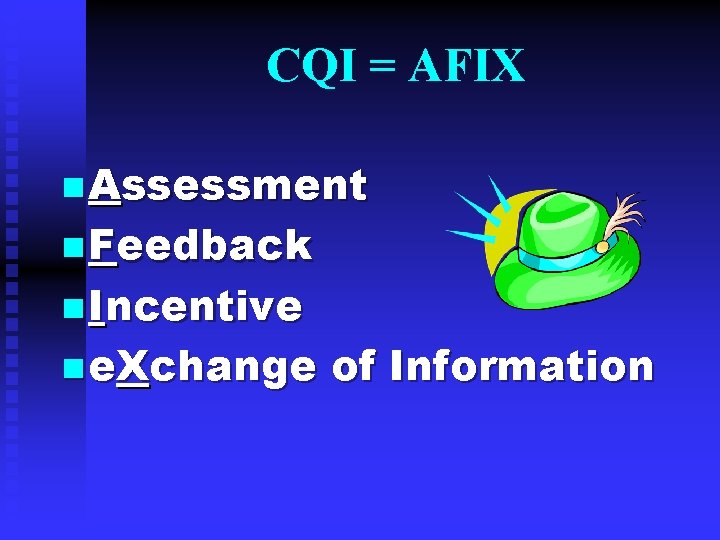 CQI = AFIX

- Assessment
- Feedback
- Incentive
- eXchange of Information